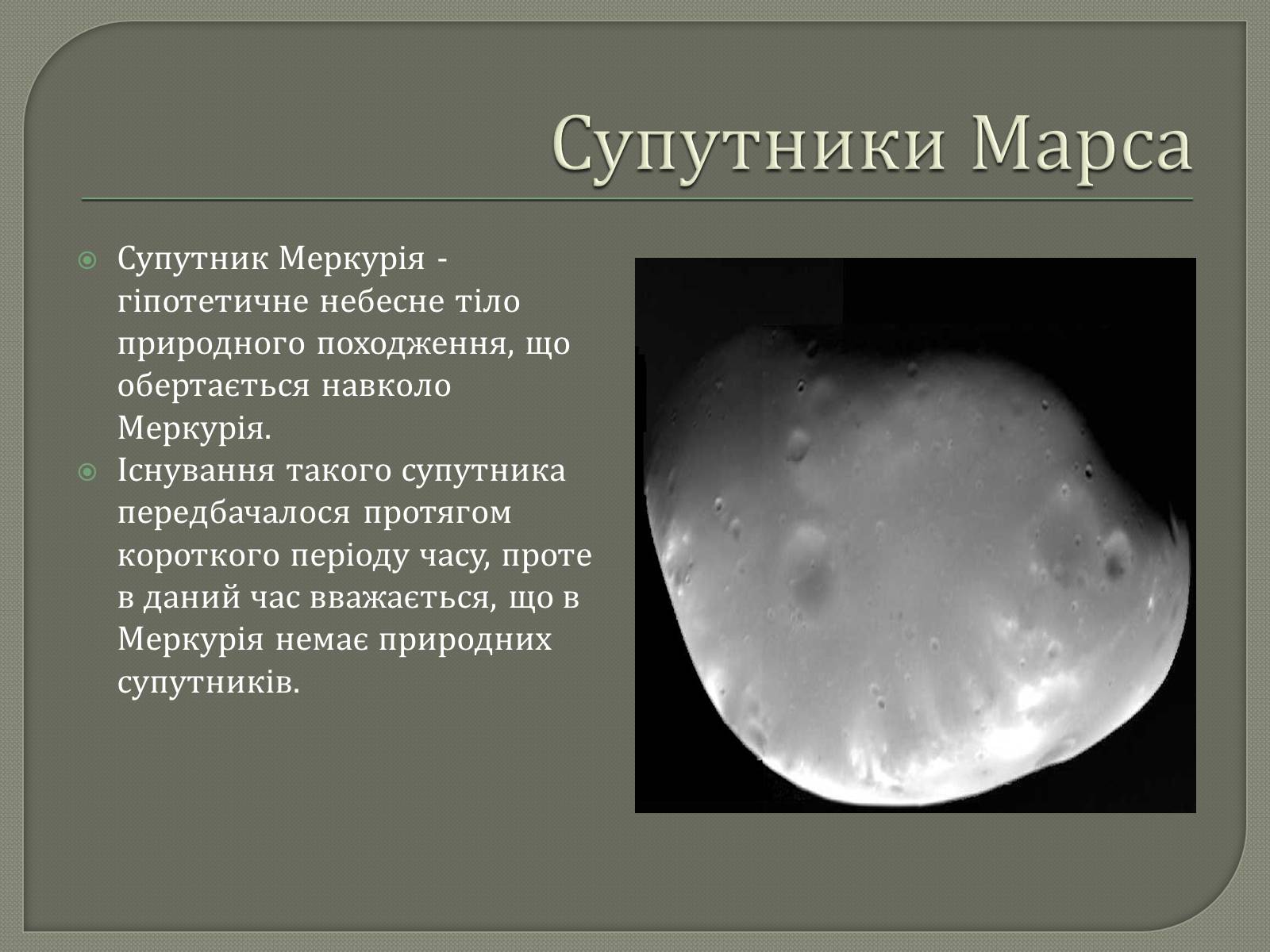 Супутники Марса

Супутник Меркурія - гіпотетичне небесне тіло природного походження, що обертається навколо Меркурія.

Існування такого супутника передбачалося протягом короткого періоду часу, проте в даний час вважається, що в Меркурія немає природних супутників.